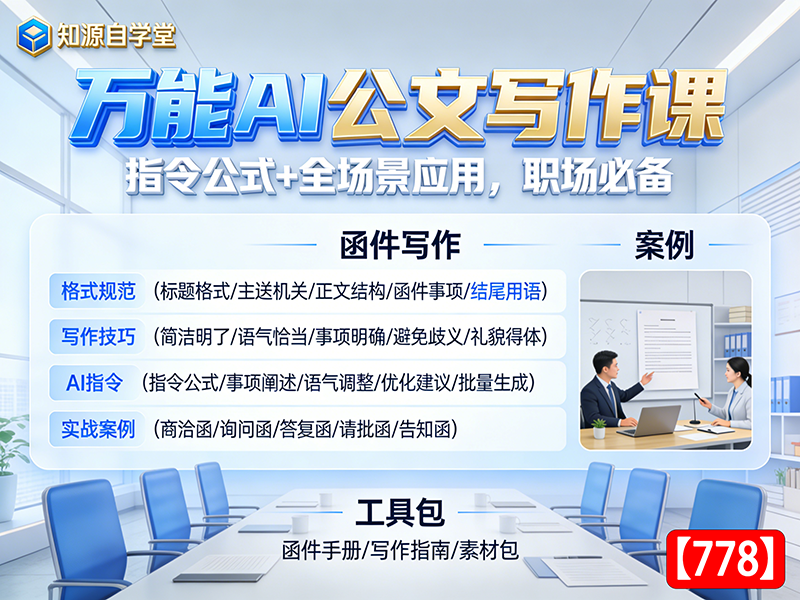 知源自学堂

万能AI公文写作课

指令公式+全场景应用，职场必备

函件写作

案例

格式规范 （标题格式/主送机关/正文结构/函件事项/结尾用语）

写作技巧 （简洁明了/语气恰当/事项明确/避免歧义/礼貌得体）

AI指令 （指令公式/事项阐述/语气调整/优化建议/批量生成）

实战案例 （商洽函/询问函/答复函/请批函/告知函）

工具包

函件手册/写作指南/素材包

【778】